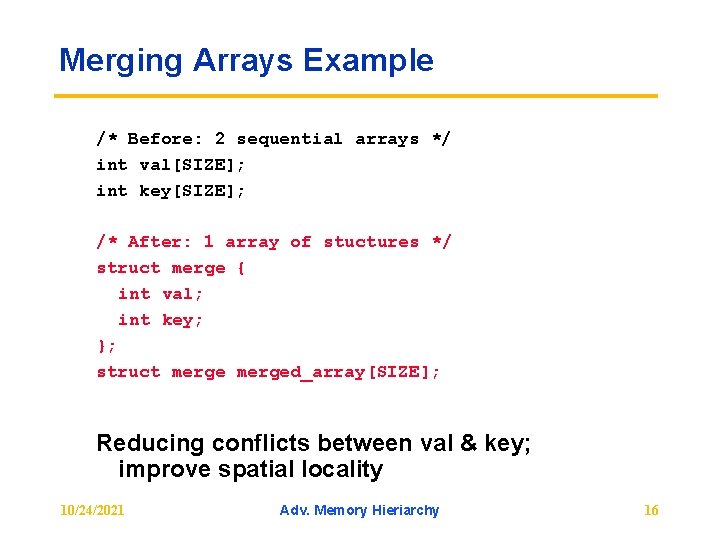 Merging Arrays Example

/* Before: 2 sequential arrays */
int val[SIZE];
int key[SIZE];

/* After: 1 array of stuctures */
struct merge {
  int val;
  int key;
};
struct merge merged_array[SIZE];

Reducing conflicts between val & key; improve spatial locality

10/24/2021

Adv. Memory Hieriarchy

16